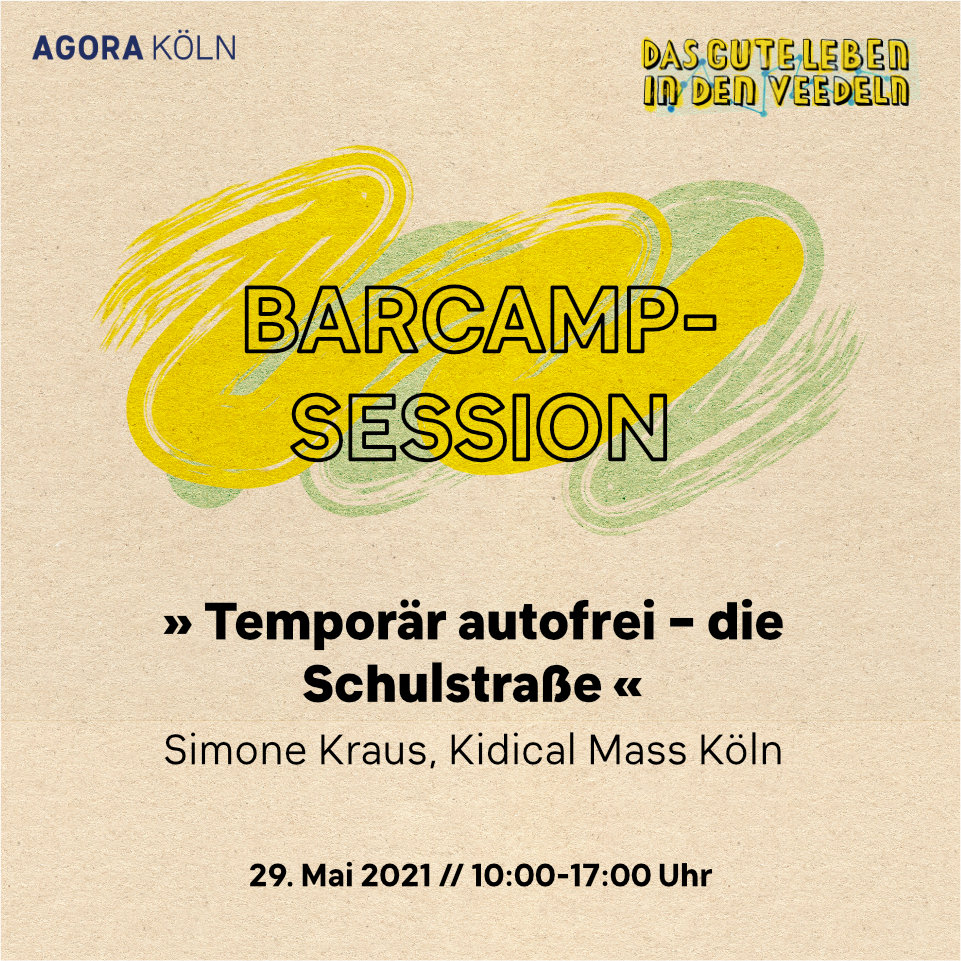 AGORA KÖLN

DAS GUTE LEBEN IN DEN VEEDELN

BARCAMP-SESSION

» Temporär autofrei – die Schulstraße «

Simone Kraus, Kidical Mass Köln

29. Mai 2021 // 10:00-17:00 Uhr